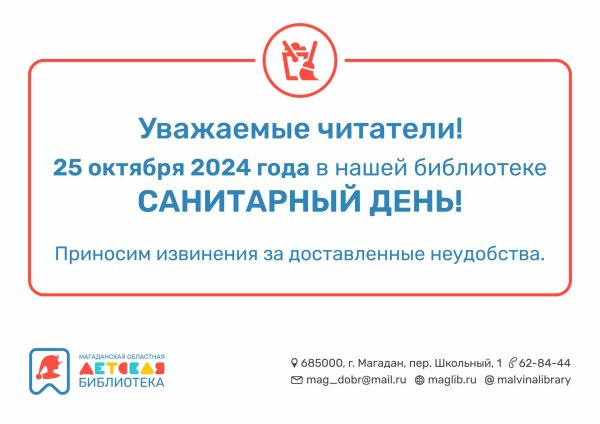 Уважаемые читатели!

25 октября 2024 года в нашей библиотеке

САНИТАРНЫЙ ДЕНЬ!

Приносим извинения за доставленные неудобства.

МАГАДАНСКАЯ ОБЛАСТНАЯ
ДЕТСКАЯ
БИБЛИОТЕКА

685000, г. Магадан, пер. Школьный, 1 62-84-44
mag_dobr@mail.ru maglib.ru @ malvinalibrary